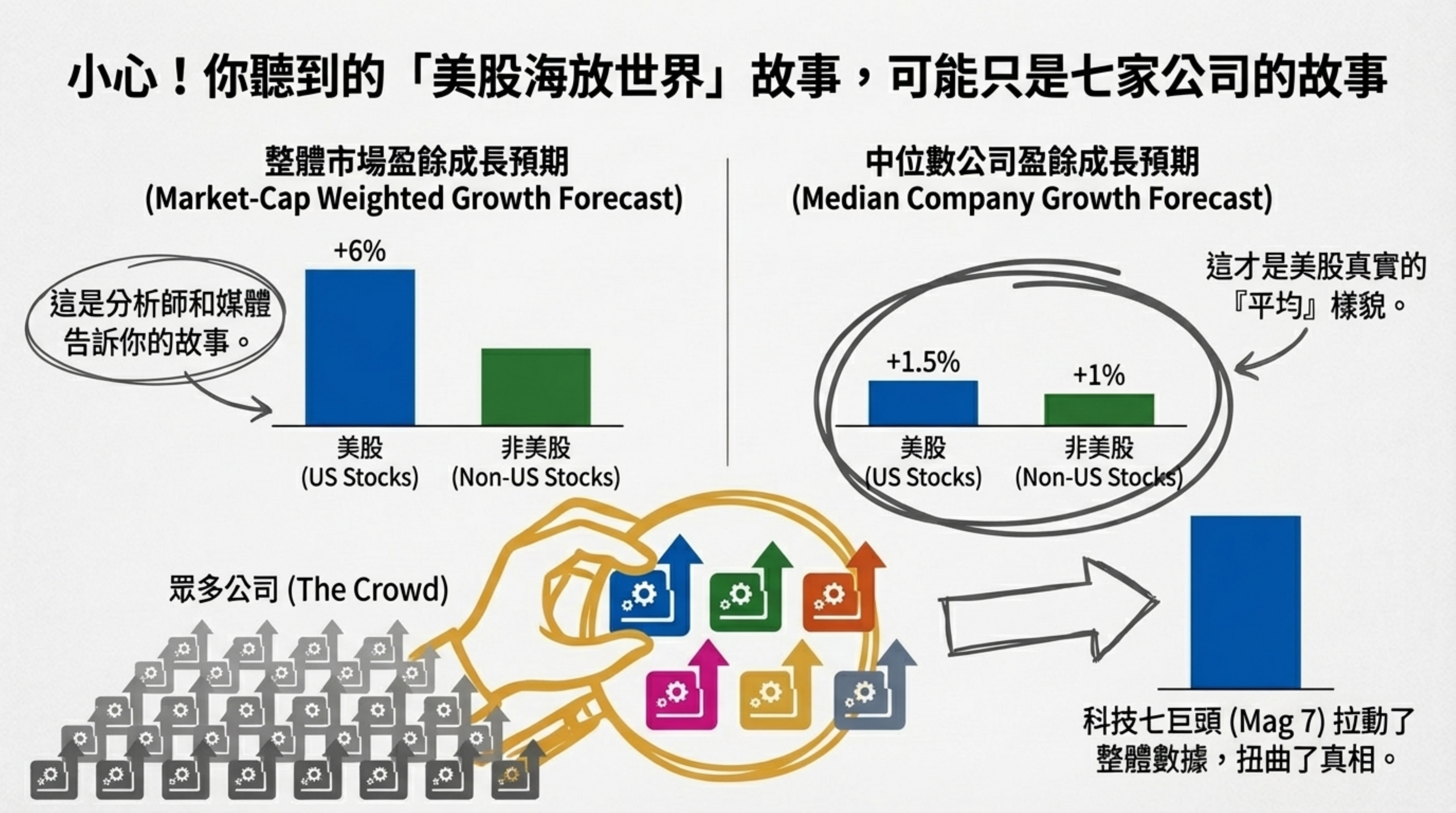 小心！你聽到的「美股海放世界」故事，可能只是七家公司的故事

整體市場盈餘成長預期
(Market-Cap Weighted Growth Forecast)

這是分析師和媒體告訴你的故事。

+6%

美股
(US Stocks)

非美股
(Non-US Stocks)

中位數公司盈餘成長預期
(Median Company Growth Forecast)

這才是美股真實的『平均』樣貌。

+1.5%

+1%

美股
(US Stocks)

非美股
(Non-US Stocks)

眾多公司 (The Crowd)

科技七巨頭 (Mag 7) 拉動了整體數據，扭曲了真相。